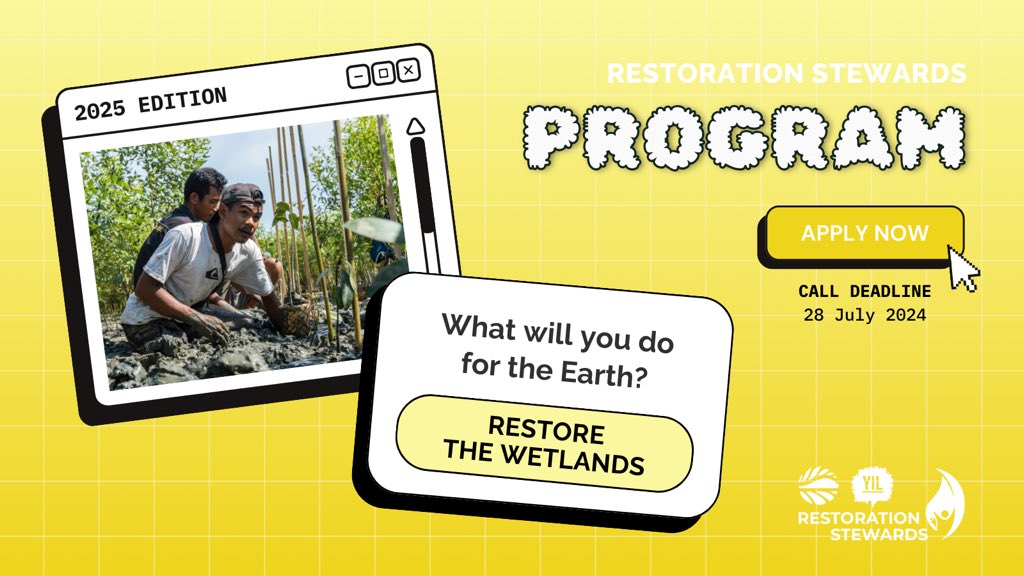 2025 EDITION

RESTORATION STEWARDS

PROGRAM

APPLY NOW

CALL DEADLINE
28 July 2024

What will you do for the Earth?

RESTORE THE WETLANDS

YIL

RESTORATION STEWARDS